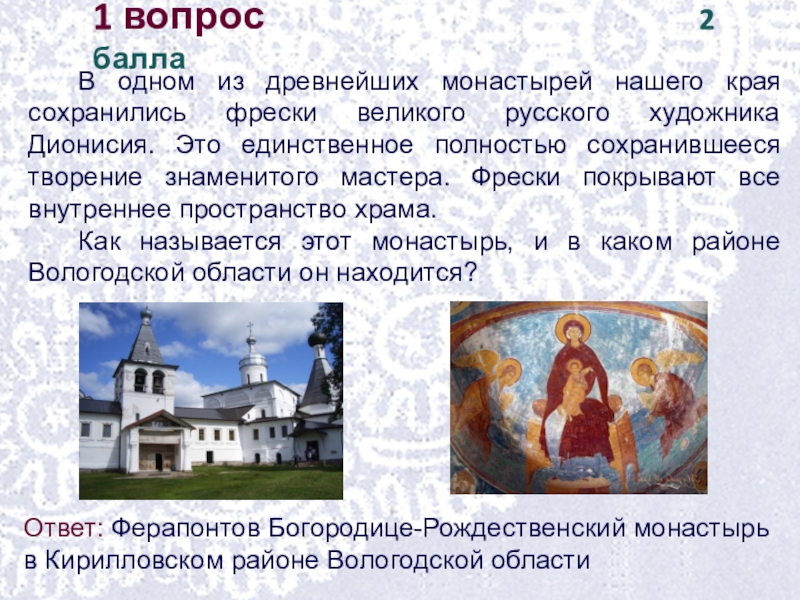 1 вопрос 2 балла

В одном из древнейших монастырей нашего края сохранились фрески великого русского художника Дионисия. Это единственное полностью сохранившееся творение знаменитого мастера. Фрески покрывают все внутреннее пространство храма.

Как называется этот монастырь, и в каком районе Вологодской области он находится?

Ответ: Ферапонтов Богородице-Рождественский монастырь в Кирилловском районе Вологодской области